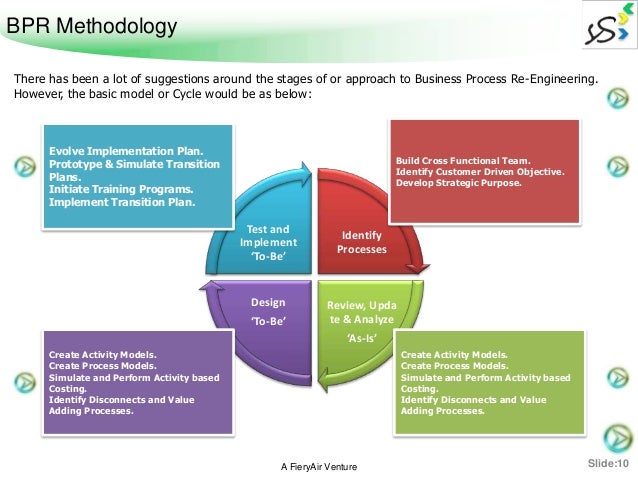 BPR Methodology

There has been a lot of suggestions around the stages of or approach to Business Process Re-Engineering. However, the basic model or Cycle would be as below:

Evolve Implementation Plan.
Prototype & Simulate Transition Plans.
Initiate Training Programs.
Implement Transition Plan.

Build Cross Functional Team.
Identify Customer Driven Objective.
Develop Strategic Purpose.

Test and Implement 'To-Be'

Identify Processes

Design 'To-Be'

Review, Update & Analyze 'As-Is'

Create Activity Models.
Create Process Models.
Simulate and Perform Activity based Costing.
Identify Disconnects and Value Adding Processes.

Create Activity Models.
Create Process Models.
Simulate and Perform Activity based Costing.
Identify Disconnects and Value Adding Processes.

A FieryAir Venture

Slide:10